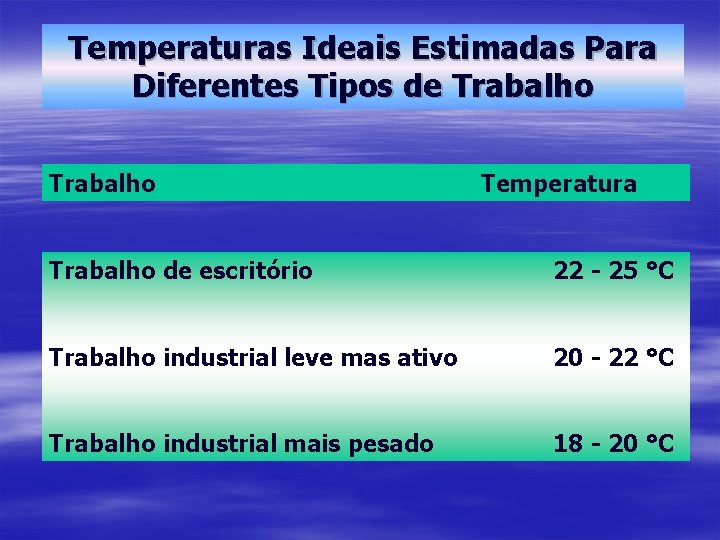 Temperaturas Ideais Estimadas Para Diferentes Tipos de Trabalho

| Trabalho | Temperatura |
|---|---|
| Trabalho de escritório | 22 - 25 °C |
| Trabalho industrial leve mas ativo | 20 - 22 °C |
| Trabalho industrial mais pesado | 18 - 20 °C |